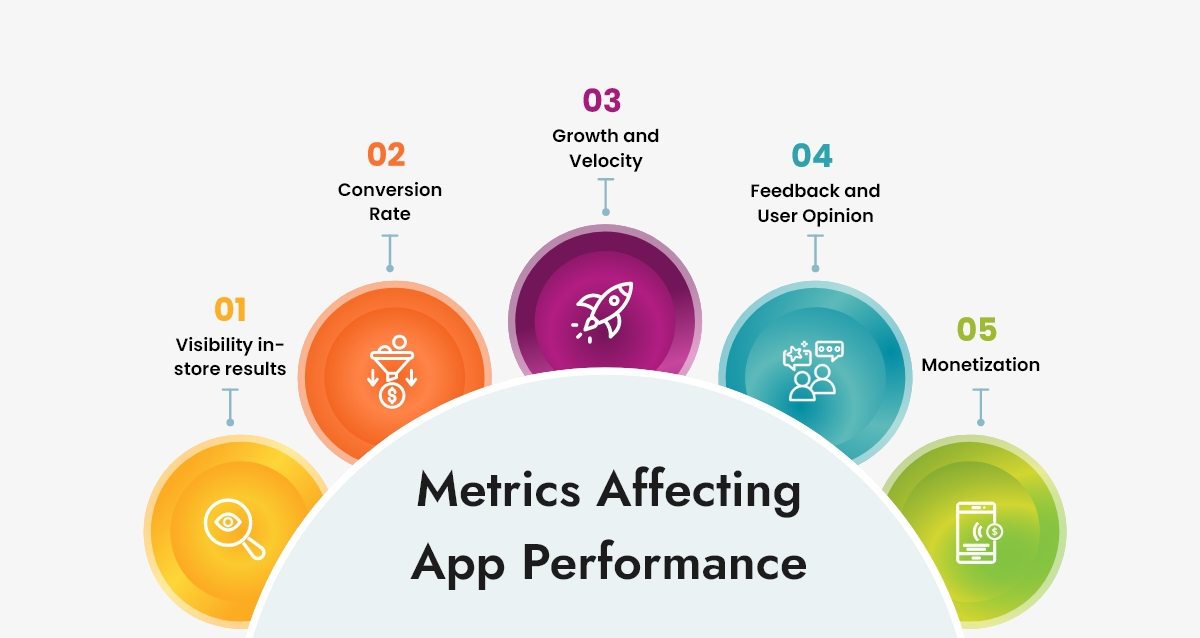 01
Visibility in-store results

02
Conversion Rate

03
Growth and Velocity

04
Feedback and User Opinion

05
Monetization

Metrics Affecting App Performance